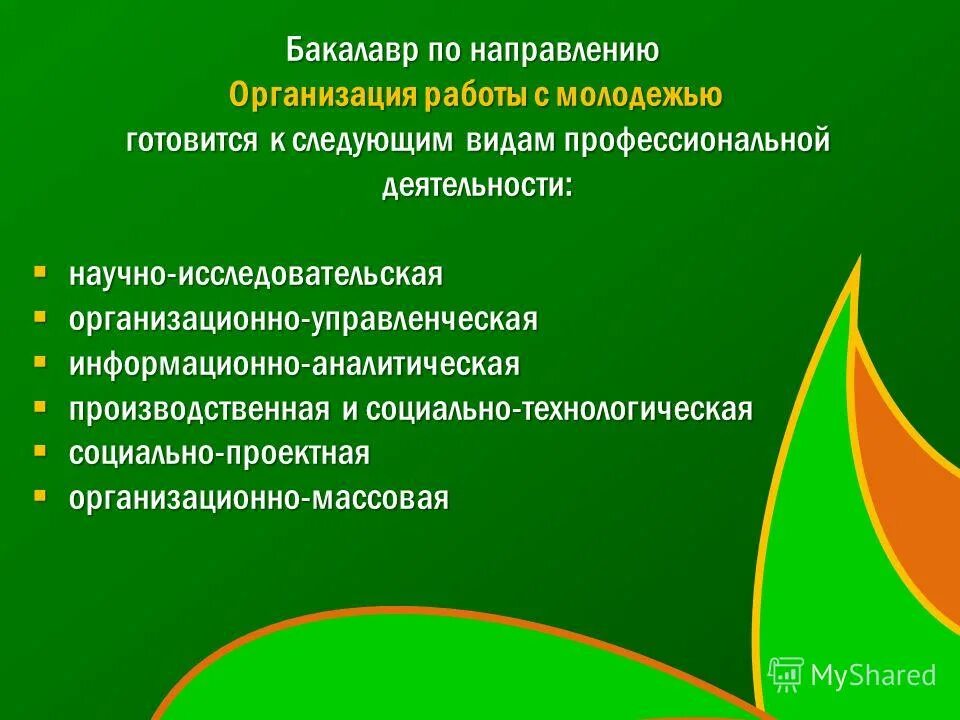 Бакалавр по направлению
Организация работы с молодежью
готовится к следующим видам профессиональной деятельности:

- научно-исследовательская
- организационно-управленческая
- информационно-аналитическая
- производственная и социально-технологическая
- социально-проектная
- организационно-массовая

MyShared